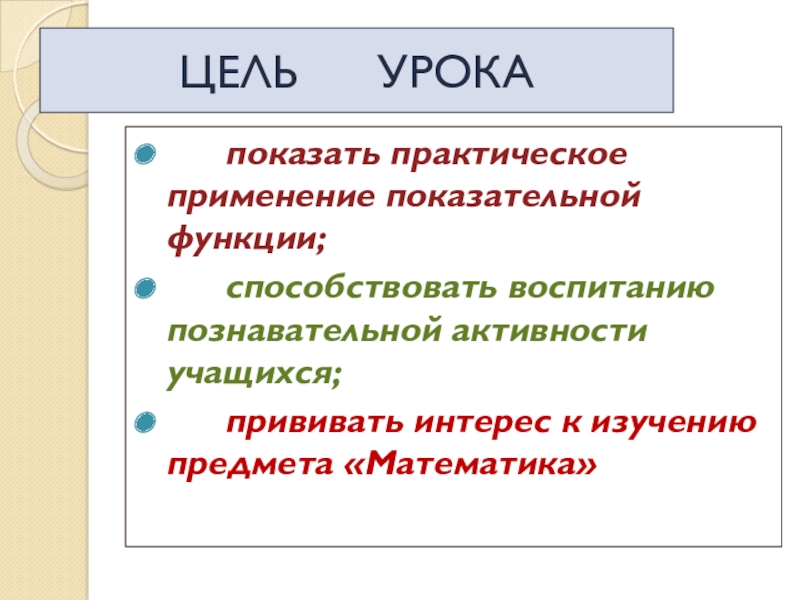 ЦЕЛЬ УРОКА

показать практическое применение показательной функции;

способствовать воспитанию познавательной активности учащихся;

прививать интерес к изучению предмета «Математика»